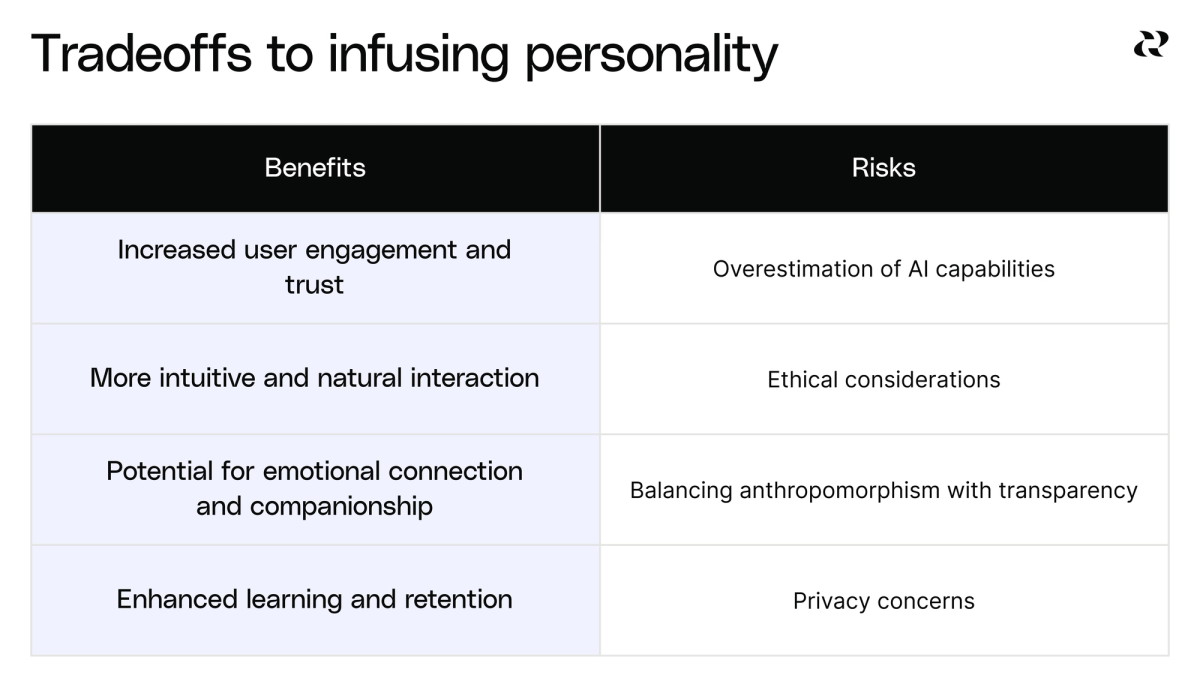 Tradeoffs to infusing personality

| Benefits | Risks |
|---|---|
| Increased user engagement and trust | Overestimation of AI capabilities |
| More intuitive and natural interaction | Ethical considerations |
| Potential for emotional connection and companionship | Balancing anthropomorphism with transparency |
| Enhanced learning and retention | Privacy concerns |